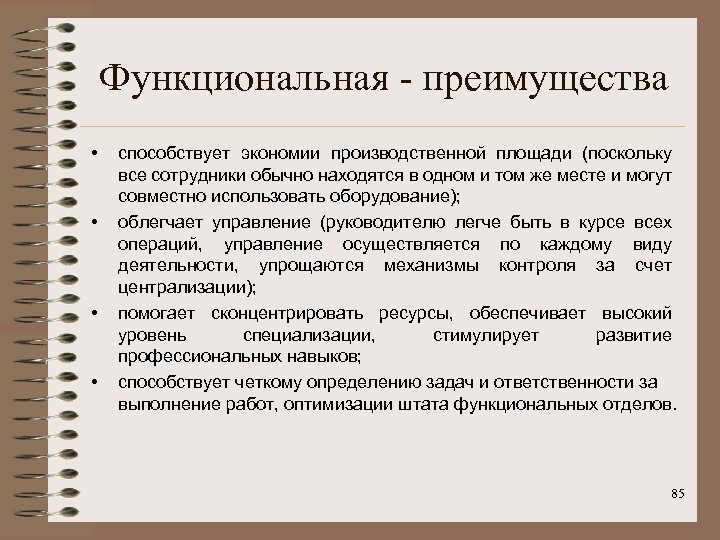 Функциональная - преимущества

• способствует экономии производственной площади (поскольку все сотрудники обычно находятся в одном и том же месте и могут совместно использовать оборудование);

• облегчает управление (руководителю легче быть в курсе всех операций, управление осуществляется по каждому виду деятельности, упрощаются механизмы контроля за счет централизации);

• помогает сконцентрировать ресурсы, обеспечивает высокий уровень специализации, стимулирует развитие профессиональных навыков;

• способствует четкому определению задач и ответственности за выполнение работ, оптимизации штата функциональных отделов.

85